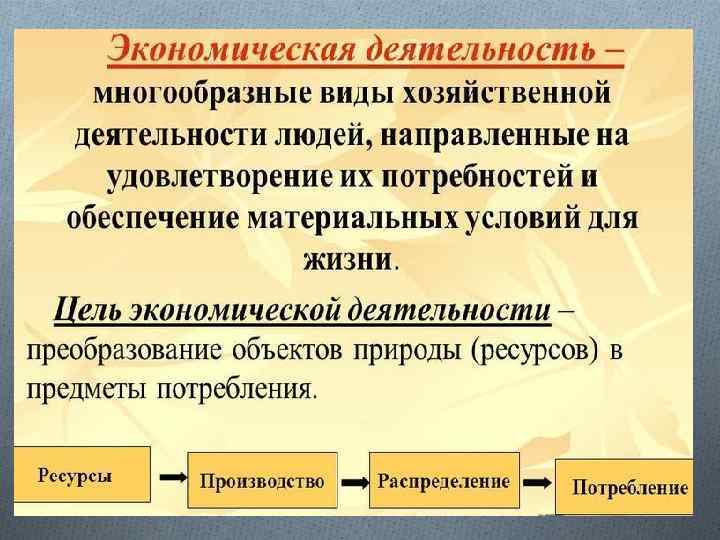 Экономическая деятельность – многообразные виды хозяйственной деятельности людей, направленные на удовлетворение их потребностей и обеспечение материальных условий для жизни.

Цель экономической деятельности – преобразование объектов природы (ресурсов) в предметы потребления.

Ресурсы

Производство

Распределение

Потребление